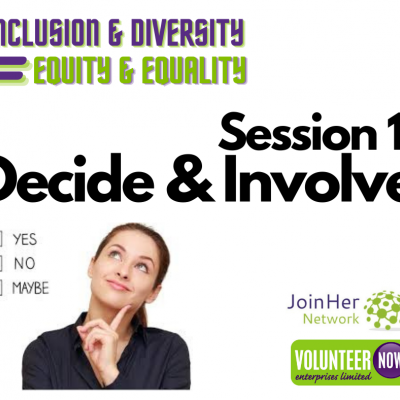 NCLUSION & DIVERSITY
EQUITY & EQUALITY

Session 1
Decide & Involve

YES
NO
MAYBE

JoinHer Network

VOLUNTEER NOW
enterprises limited